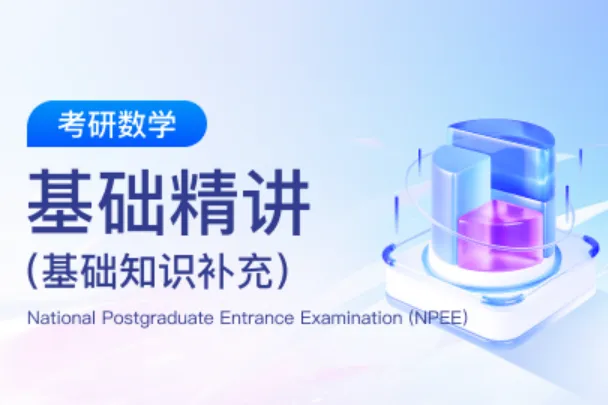 考研数学

基础精讲

(基础知识补充)

National Postgraduate Entrance Examination (NPEE)